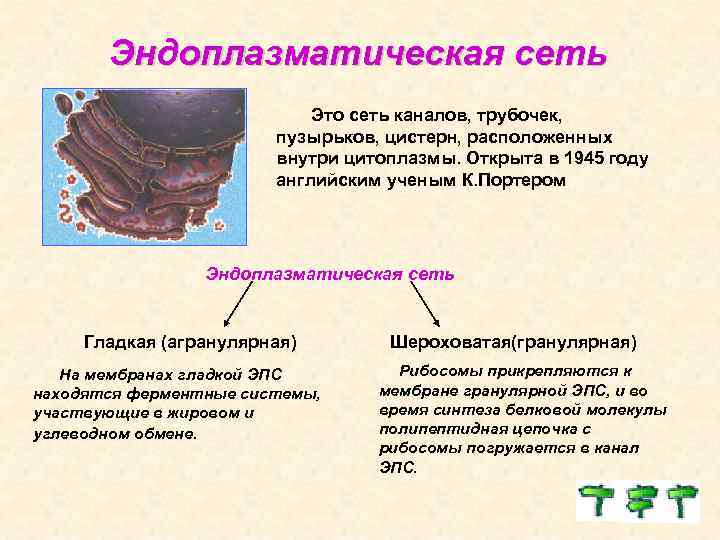 Эндоплазматическая сеть

Это сеть каналов, трубочек, пузырьков, цистерн, расположенных внутри цитоплазмы. Открыта в 1945 году английским ученым К.Портером

Эндоплазматическая сеть

Гладкая (агранулярная)

На мембранах гладкой ЭПС находятся ферментные системы, участвующие в жировом и углеводном обмене.

Шероховатая(гранулярная)

Рибосомы прикрепляются к мембране гранулярной ЭПС, и во время синтеза белковой молекулы полипептидная цепочка с рибосомы погружается в канал ЭПС.